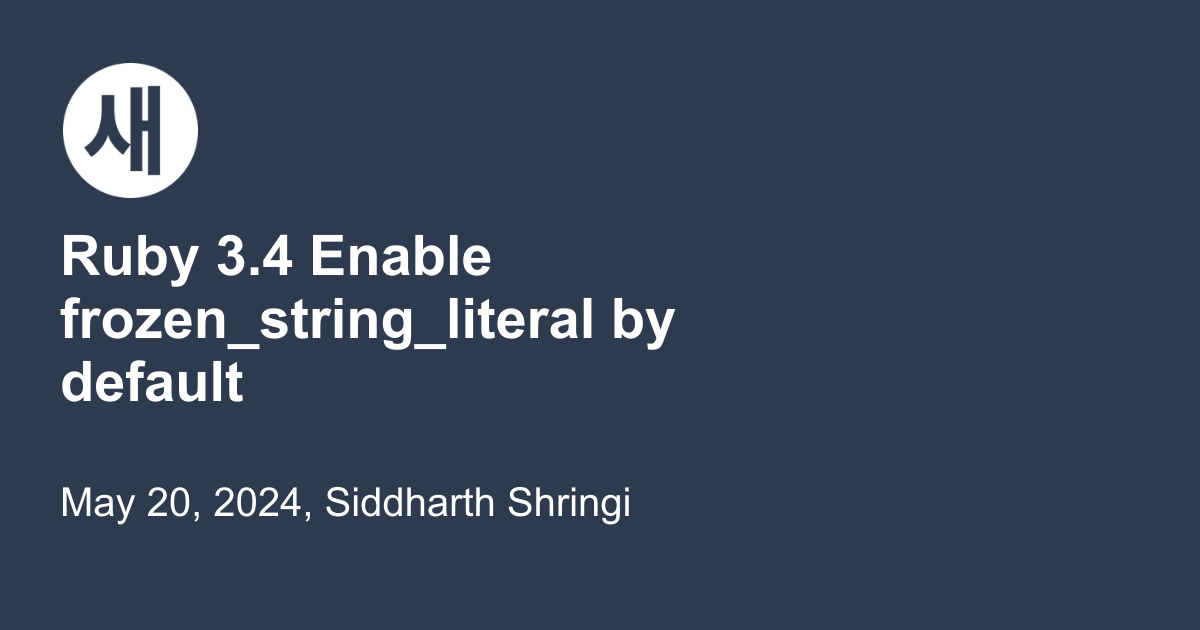 새

Ruby 3.4 Enable frozen_string_literal by default

May 20, 2024, Siddharth Shringi